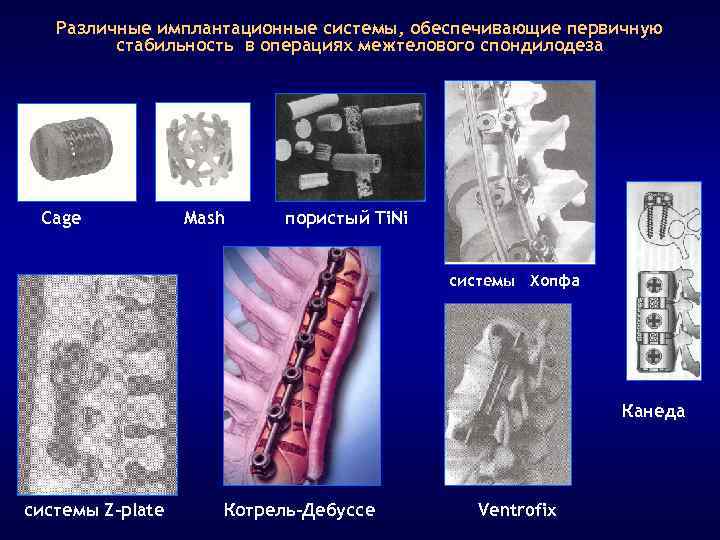 Различные имплантационные системы, обеспечивающие первичную стабильность в операциях межтелового спондилодеза

Cage

Mash

пористый TiNi

системы Хопфа

Канеда

системы Z-plate

Котрель-Дебуссе

Ventrofix